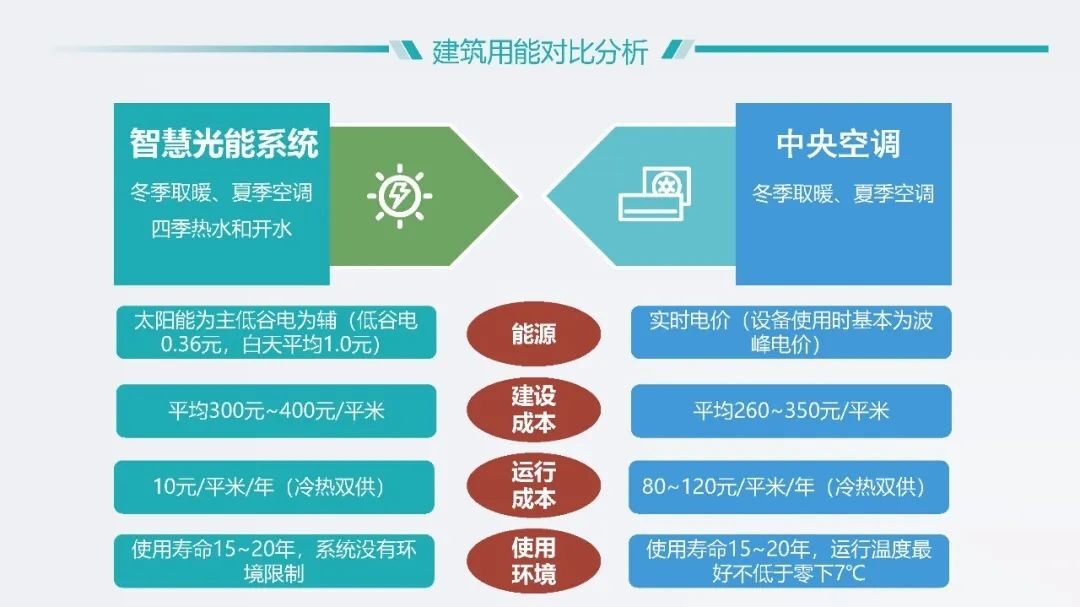 建筑用能对比分析

智慧光能系统
冬季取暖、夏季空调
四季热水和开水

中央空调
冬季取暖、夏季空调

太阳能为主低谷电为辅（低谷电0.36元，白天平均1.0元）

能源

实时电价（设备使用时基本为波峰电价）

平均300元~400元/平米

建设成本

平均260~350元/平米

10元/平米/年（冷热双供）

运行成本

80~120元/平米/年（冷热双供）

使用寿命15~20年，系统没有环境限制

使用环境

使用寿命15~20年，运行温度最好不低于零下7℃